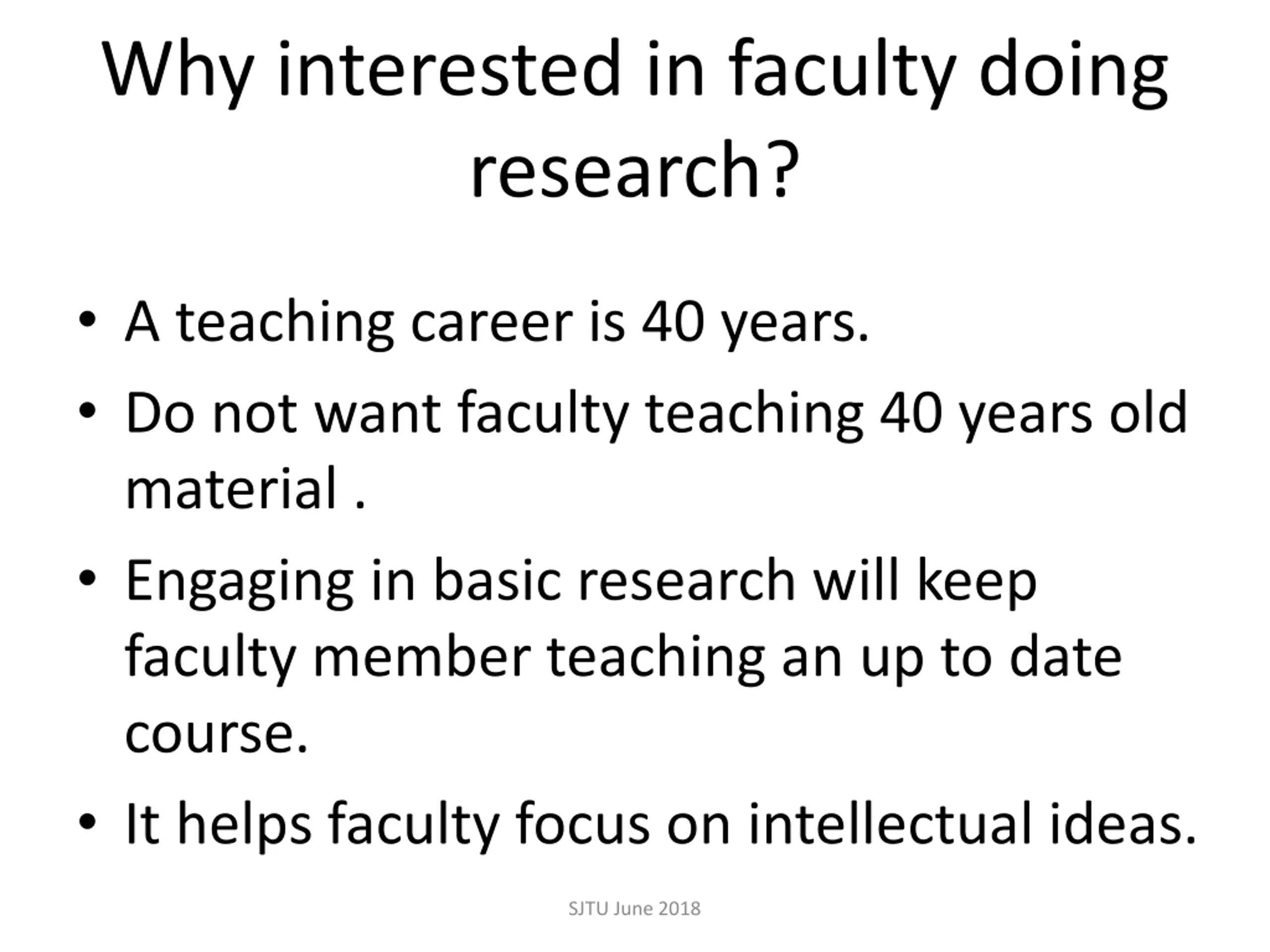 Why interested in faculty doing research?

• A teaching career is 40 years.
• Do not want faculty teaching 40 years old material .
• Engaging in basic research will keep faculty member teaching an up to date course.
• It helps faculty focus on intellectual ideas.

SJTU June 2018